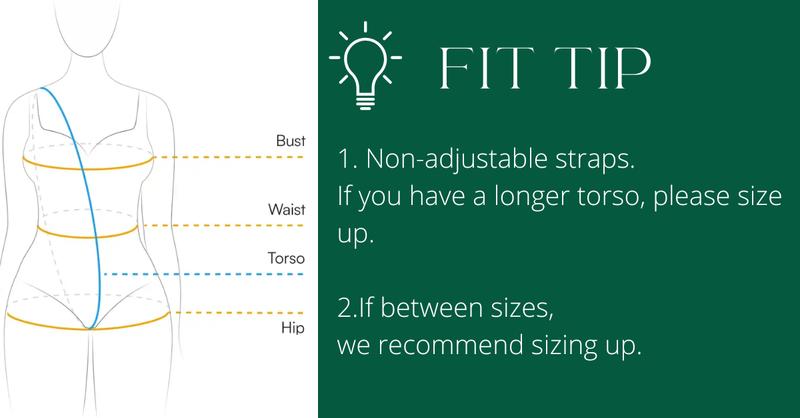 Bust

Waist

Torso

Hip

FIT TIP

1. Non-adjustable straps.
If you have a longer torso, please size up.

2.If between sizes,
we recommend sizing up.